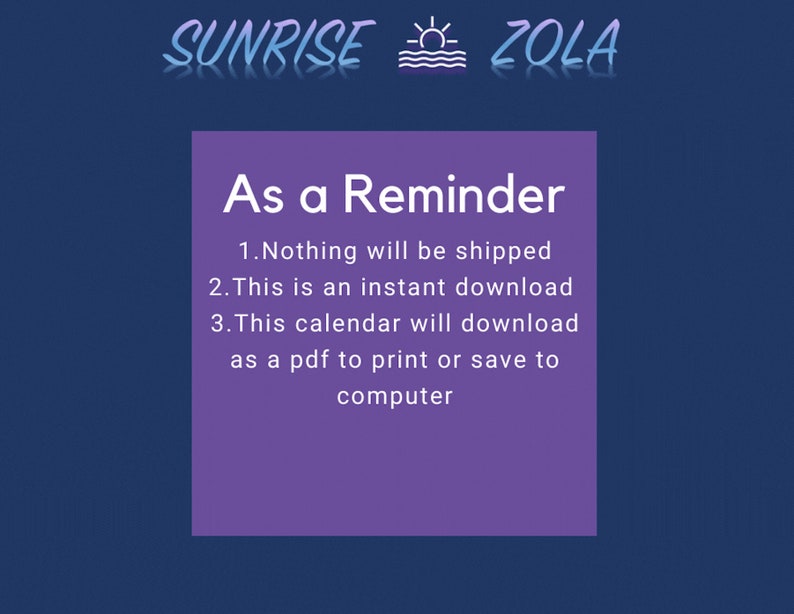 SUNRISE ZOLA

As a Reminder

1.Nothing will be shipped
2.This is an instant download
3.This calendar will download as a pdf to print or save to computer